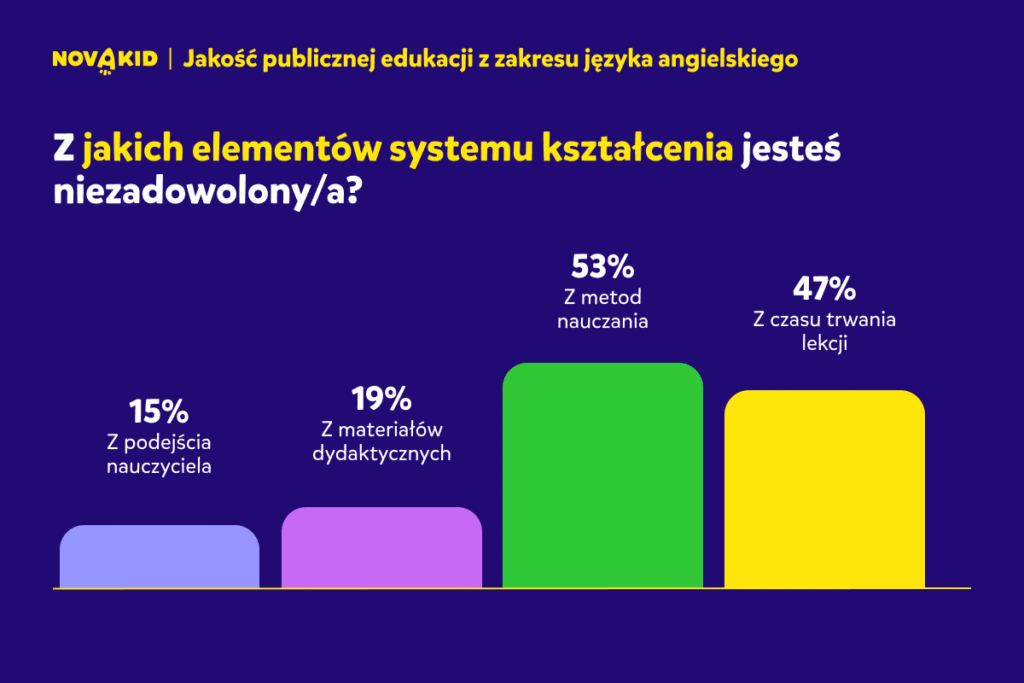 NOVAKID | Jakość publicznej edukacji z zakresu języka angielskiego

Z jakich elementów systemu kształcenia jesteś niezadowolony/a?

15%
Z podejścia nauczyciela

19%
Z materiałów dydaktycznych

53%
Z metod nauczania

47%
Z czasu trwania lekcji